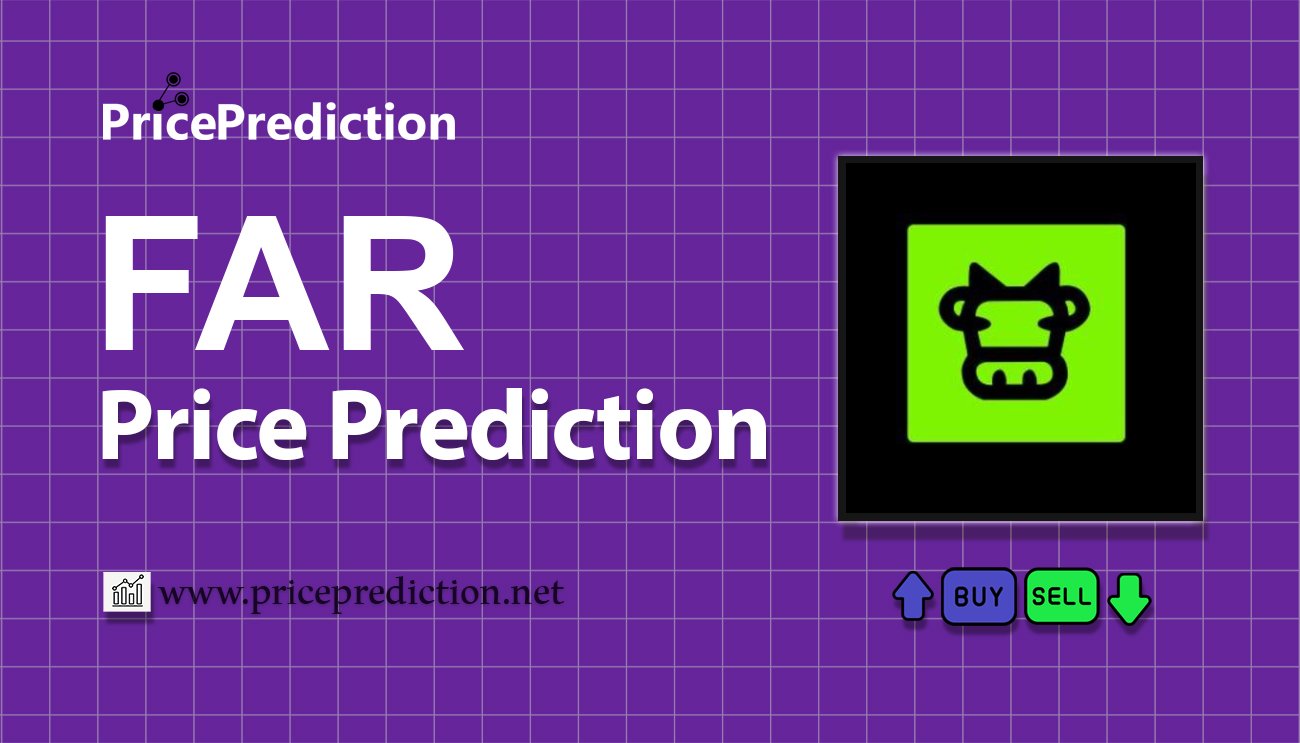 PricePrediction

FAR
Price Prediction

www.priceprediction.net

BUY SELL